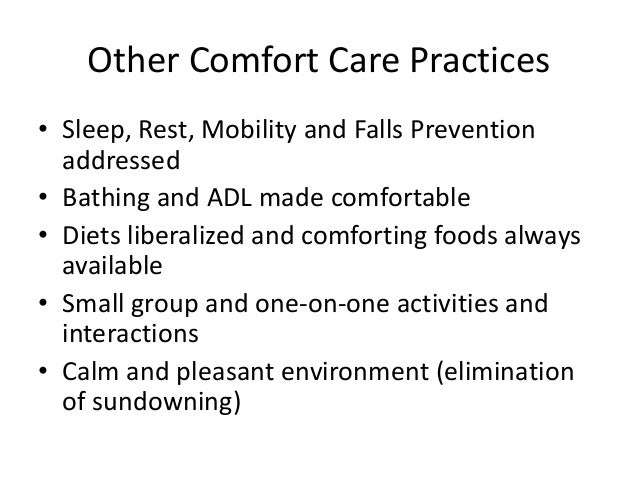 Other Comfort Care Practices

• Sleep, Rest, Mobility and Falls Prevention addressed
• Bathing and ADL made comfortable
• Diets liberalized and comforting foods always available
• Small group and one-on-one activities and interactions
• Calm and pleasant environment (elimination of sundowning)